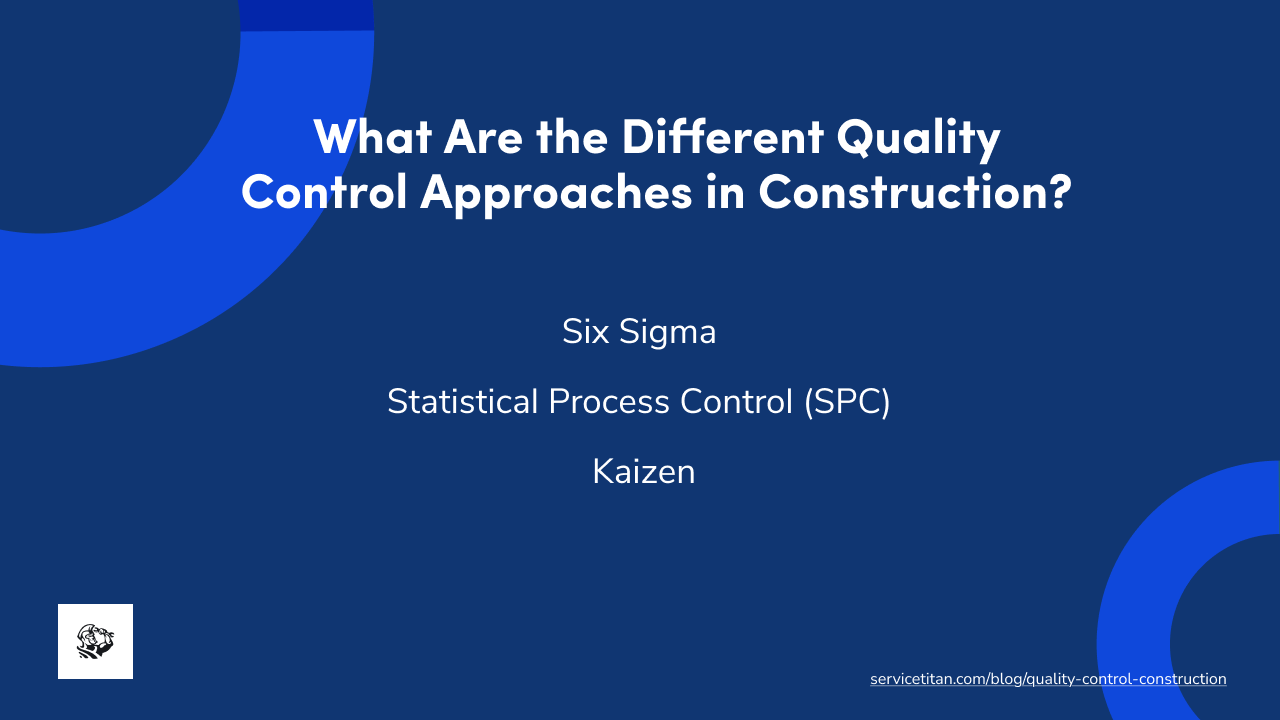 What Are the Different Quality Control Approaches in Construction?

Six Sigma

Statistical Process Control (SPC)

Kaizen

servicetitan.com/blog/quality-control-construction